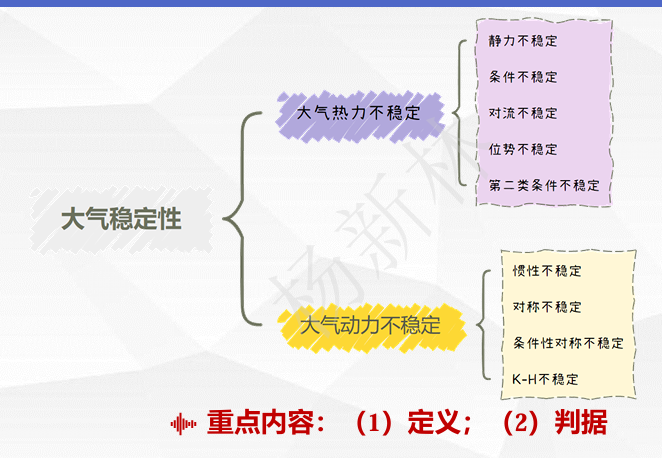 大气稳定性

大气热力不稳定

静力不稳定

条件不稳定

对流不稳定

位势不稳定

第二类条件不稳定

大气动力不稳定

惯性不稳定

对称不稳定

条件性对称不稳定

K-H不稳定

杨新林

重点内容：（1）定义；（2）判据